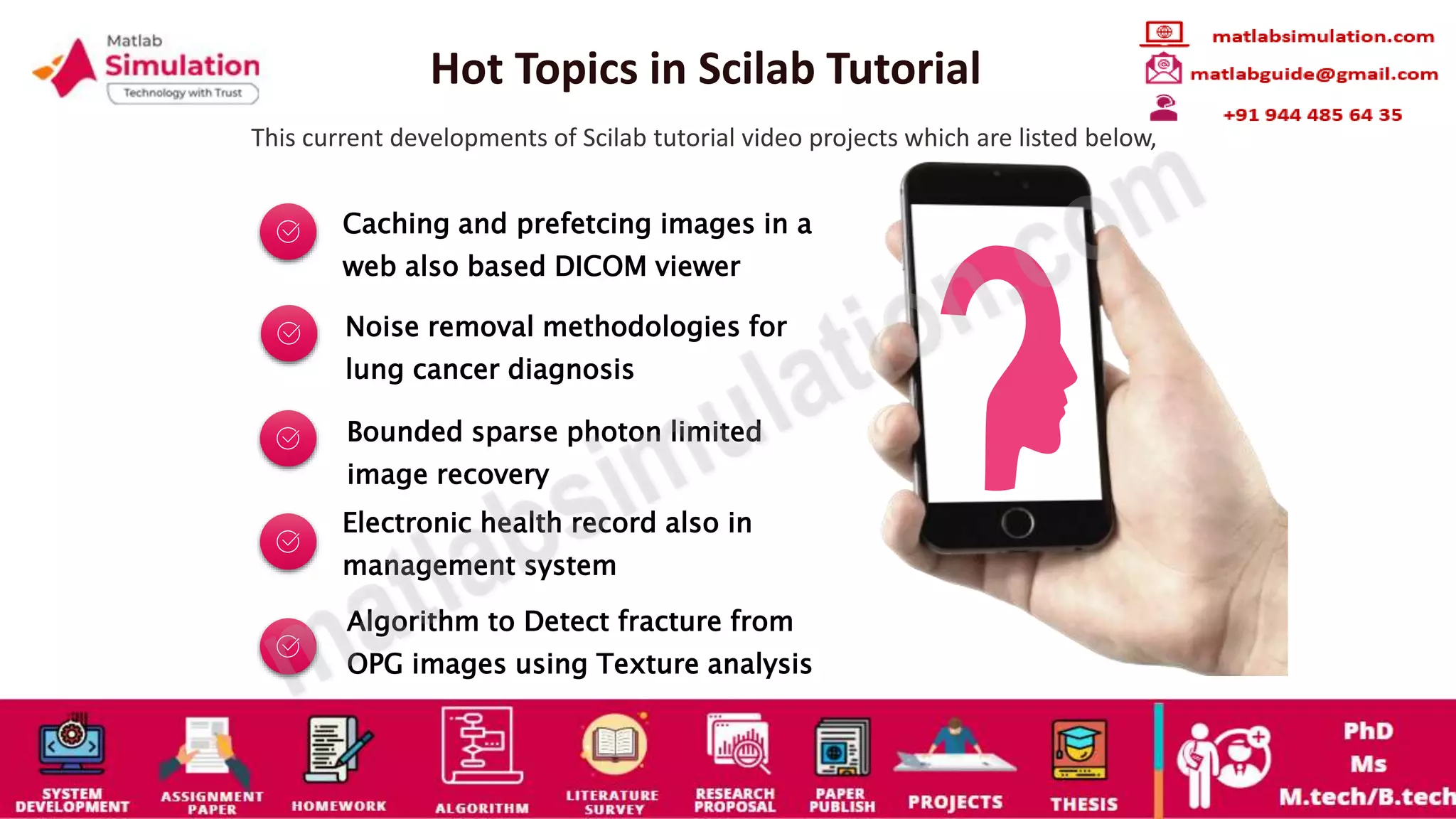 Matlab Simulation
Technology with Trust

Hot Topics in Scilab Tutorial

matlabsimulation.com
matlabguide@gmail.com
+91 944 485 64 35

This current developments of Scilab tutorial video projects which are listed below,

Caching and prefetcing images in a web also based DICOM viewer

Noise removal methodologies for lung cancer diagnosis

Bounded sparse photon limited image recovery

Electronic health record also in management system

Algorithm to Detect fracture from OPG images using Texture analysis

matlabsimulation.com

SYSTEM DEVELOPMENT
ASSIGNMENT PAPER
HOMEWORK
ALGORITHM
LITERATURE SURVEY
RESEARCH PROPOSAL
PAPER PUBLISH
PROJECTS
THESIS
PhD
Ms
M.tech/B.tech